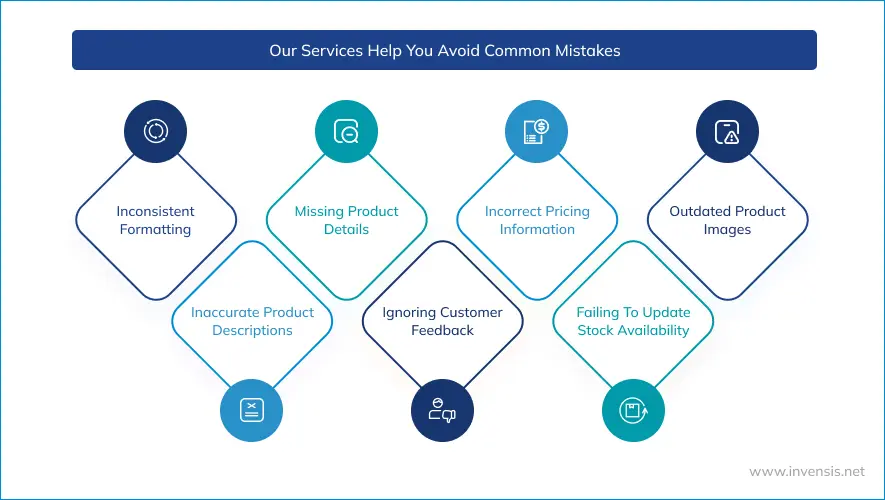 Our Services Help You Avoid Common Mistakes

Inconsistent Formatting

Missing Product Details

Incorrect Pricing Information

Outdated Product Images

Inaccurate Product Descriptions

Ignoring Customer Feedback

Failing To Update Stock Availability

www.invensis.net